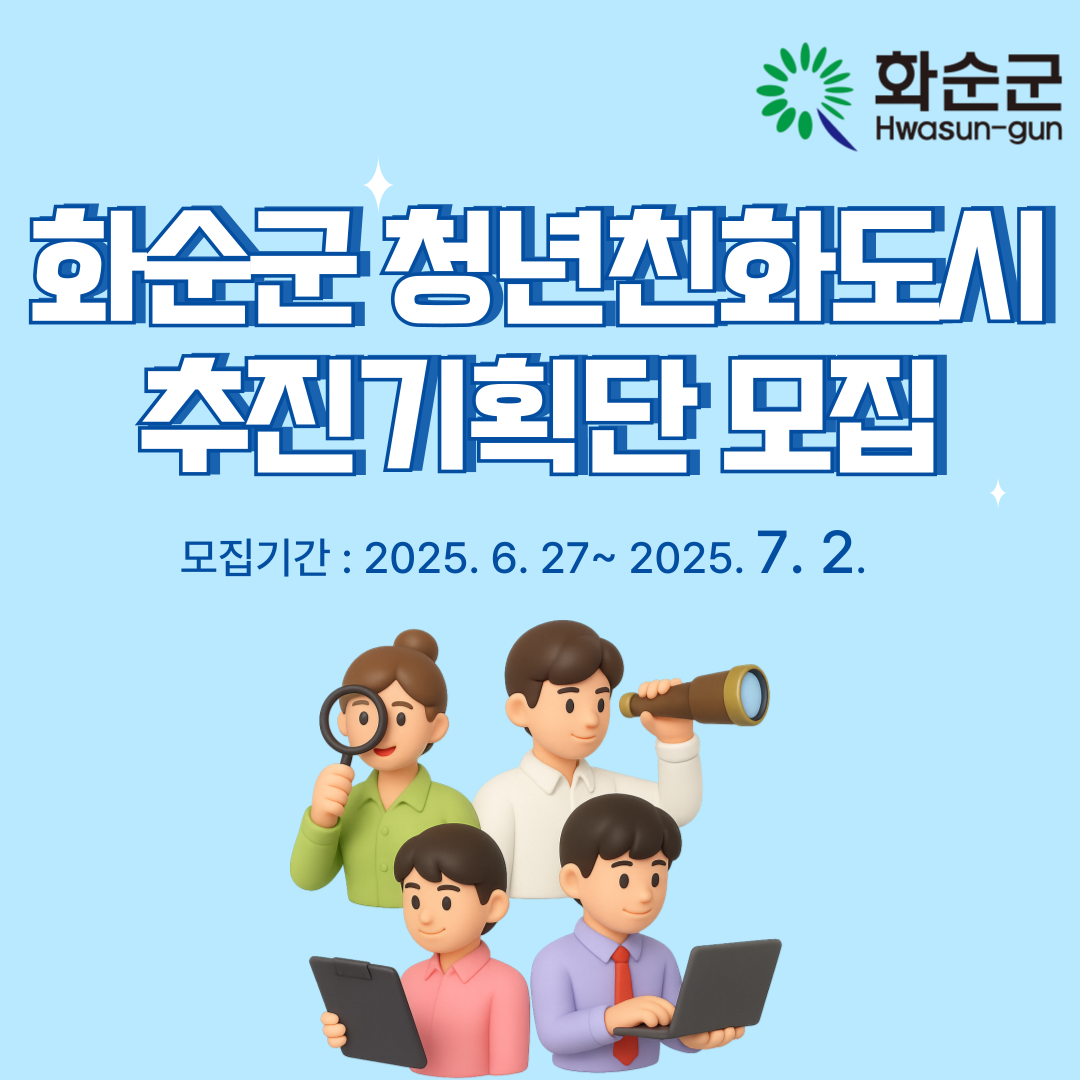 화순군
Hwasun-gun

화순군 청년친화도시
추진기획단 모집

모집기간 : 2025. 6. 27~ 2025. 7. 2.